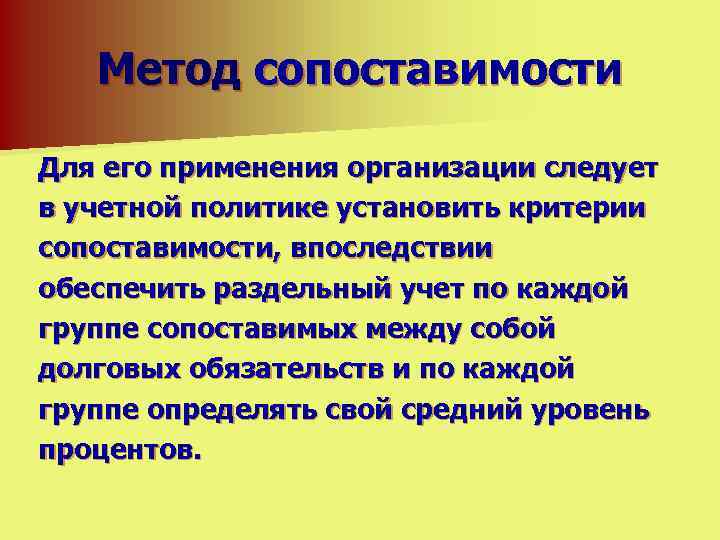 Метод сопоставимости

Для его применения организации следует в учетной политике установить критерии сопоставимости, впоследствии обеспечить раздельный учет по каждой группе сопоставимых между собой долговых обязательств и по каждой группе определять свой средний уровень процентов.